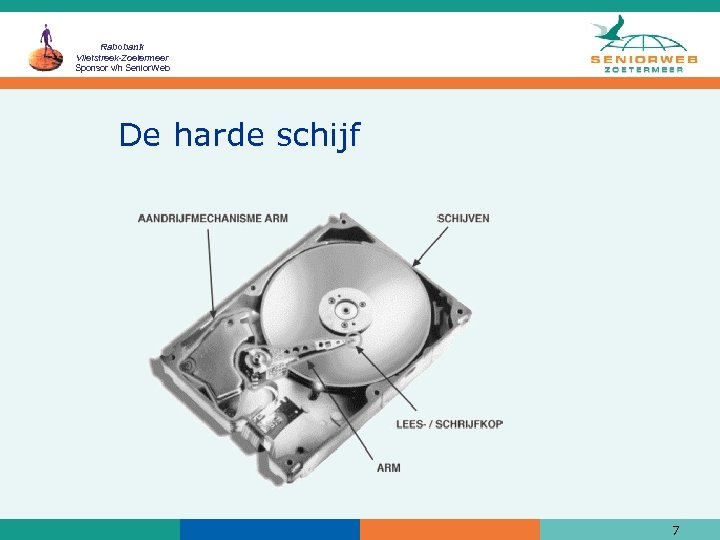 Rabobank
Vlietstreek-Zoetermeer
Sponsor v/h SeniorWeb

SENIORWEB
ZOETERMEER

De harde schijf

AANDRIJFMECHANISME ARM

SCHIJVEN

LEES- / SCHRIJFKOP

ARM

7